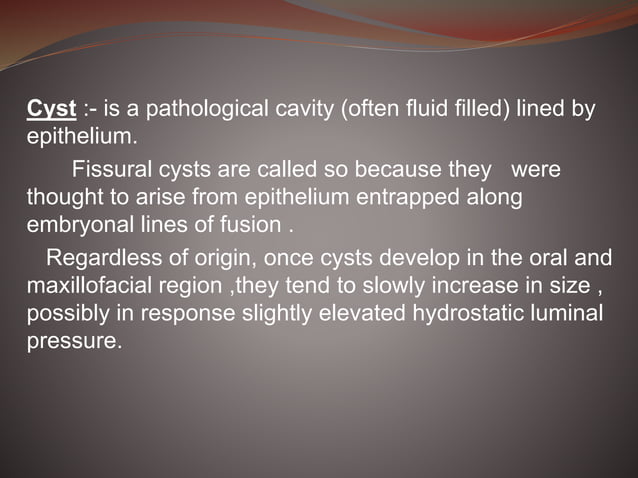 Cyst :- is a pathological cavity (often fluid filled) lined by epithelium.

Fissural cysts are called so because they were thought to arise from epithelium entrapped along embryonal lines of fusion .

Regardless of origin, once cysts develop in the oral and maxillofacial region ,they tend to slowly increase in size , possibly in response slightly elevated hydrostatic luminal pressure.